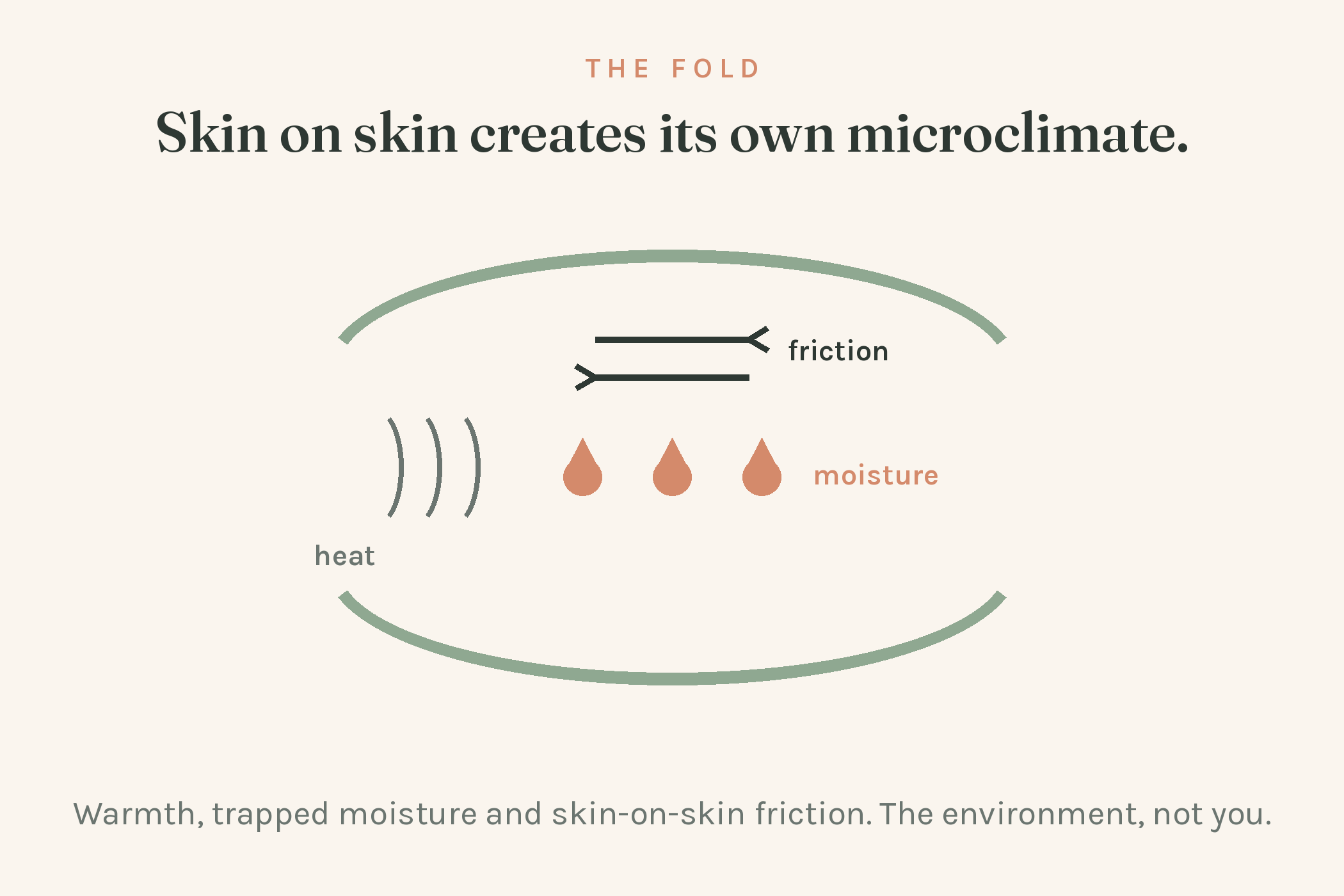 THE FOLD

Skin on skin creates its own microclimate.

friction

moisture

heat

Warmth, trapped moisture and skin-on-skin friction. The environment, not you.